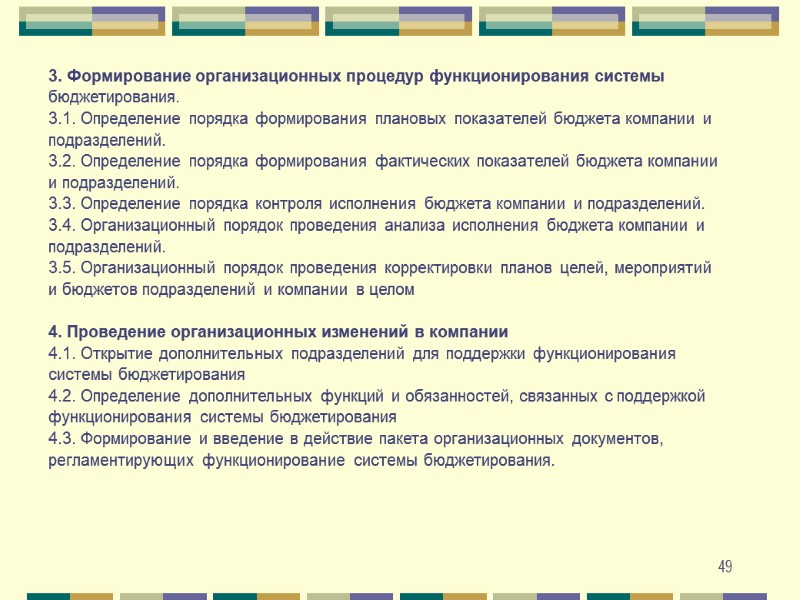 3. Формирование организационных процедур функционирования системы бюджетирования.
3.1. Определение порядка формирования плановых показателей бюджета компании и подразделений.
3.2. Определение порядка формирования фактических показателей бюджета компании и подразделений.
3.3. Определение порядка контроля исполнения бюджета компании и подразделений.
3.4. Организационный порядок проведения анализа исполнения бюджета компании и подразделений.
3.5. Организационный порядок проведения корректировки планов целей, мероприятий и бюджетов подразделений и компании в целом

4. Проведение организационных изменений в компании
4.1. Открытие дополнительных подразделений для поддержки функционирования системы бюджетирования
4.2. Определение дополнительных функций и обязанностей, связанных с поддержкой функционирования системы бюджетирования
4.3. Формирование и введение в действие пакета организационных документов, регламентирующих функционирование системы бюджетирования.

49